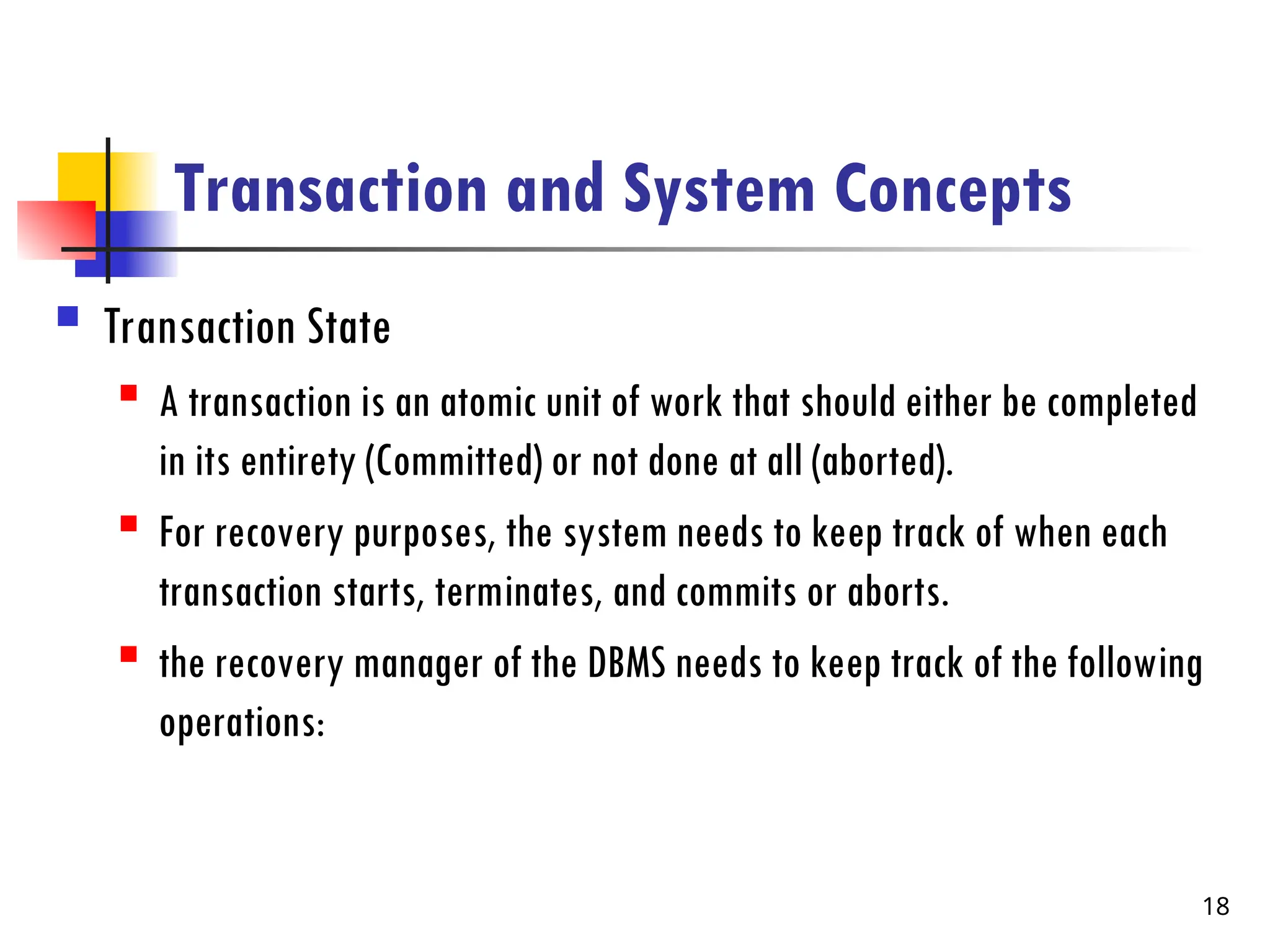 Transaction and System Concepts

Transaction State

A transaction is an atomic unit of work that should either be completed in its entirety (Committed) or not done at all (aborted).

For recovery purposes, the system needs to keep track of when each transaction starts, terminates, and commits or aborts.

the recovery manager of the DBMS needs to keep track of the following operations:

18